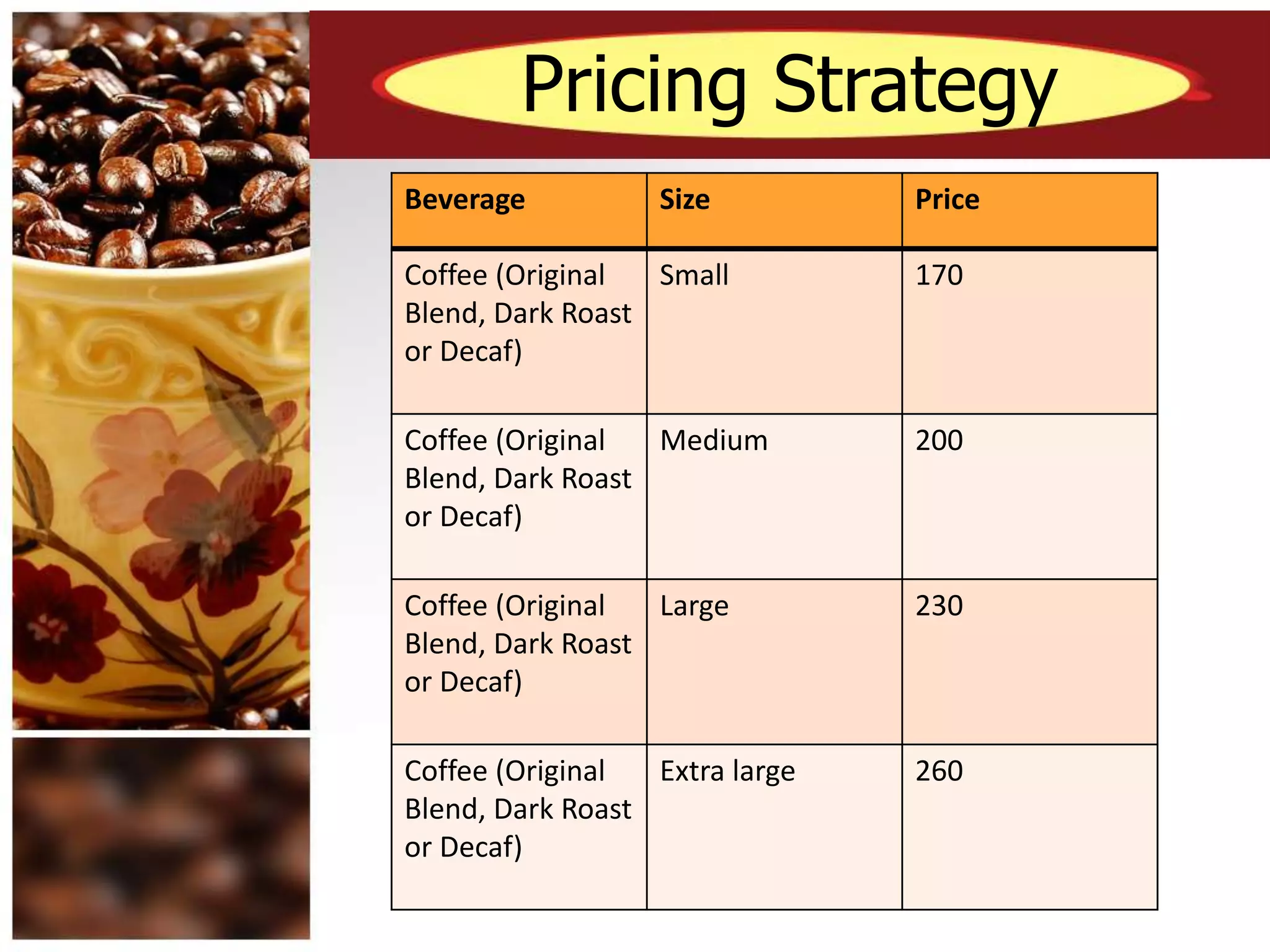 Pricing Strategy

| Beverage | Size | Price |
|---|---|---|
| Coffee (Original Blend, Dark Roast or Decaf) | Small | 170 |
| Coffee (Original Blend, Dark Roast or Decaf) | Medium | 200 |
| Coffee (Original Blend, Dark Roast or Decaf) | Large | 230 |
| Coffee (Original Blend, Dark Roast or Decaf) | Extra large | 260 |